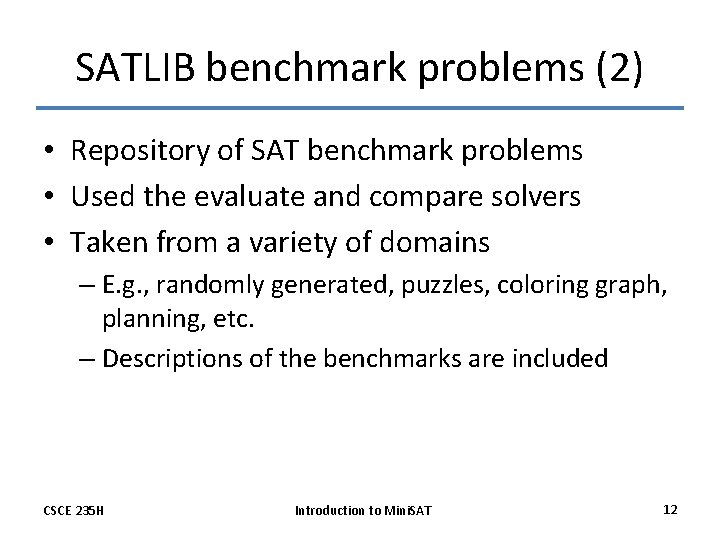 SATLIB benchmark problems (2)

• Repository of SAT benchmark problems
• Used the evaluate and compare solvers
• Taken from a variety of domains
– E.g., randomly generated, puzzles, coloring graph, planning, etc.
– Descriptions of the benchmarks are included

CSCE 235H Introduction to MiniSAT 12